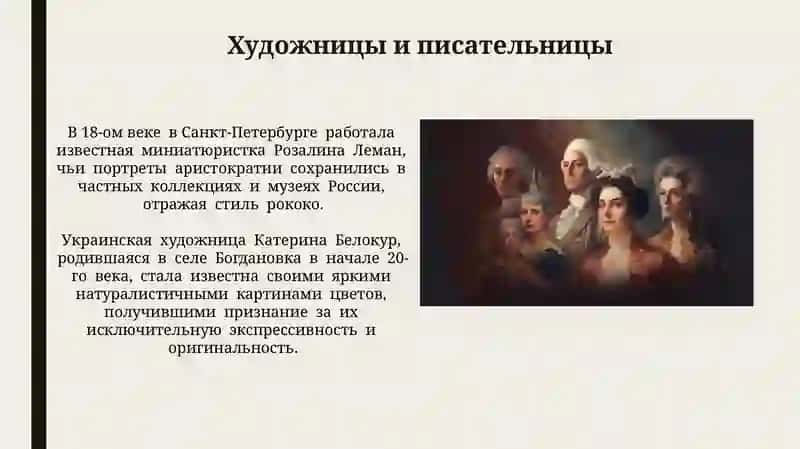 Художницы и писательницы

В 18-ом веке в Санкт-Петербурге работала известная миниатюристка Розалина Леман, чьи портреты аристократии сохранились в частных коллекциях и музеях России, отражая стиль рококо.

Украинская художница Катерина Белокур, родившаяся в селе Богдановка в начале 20-го века, стала известна своими яркими натуралистичными картинами цветов, получившими признание за их исключительную экспрессивность и оригинальность.